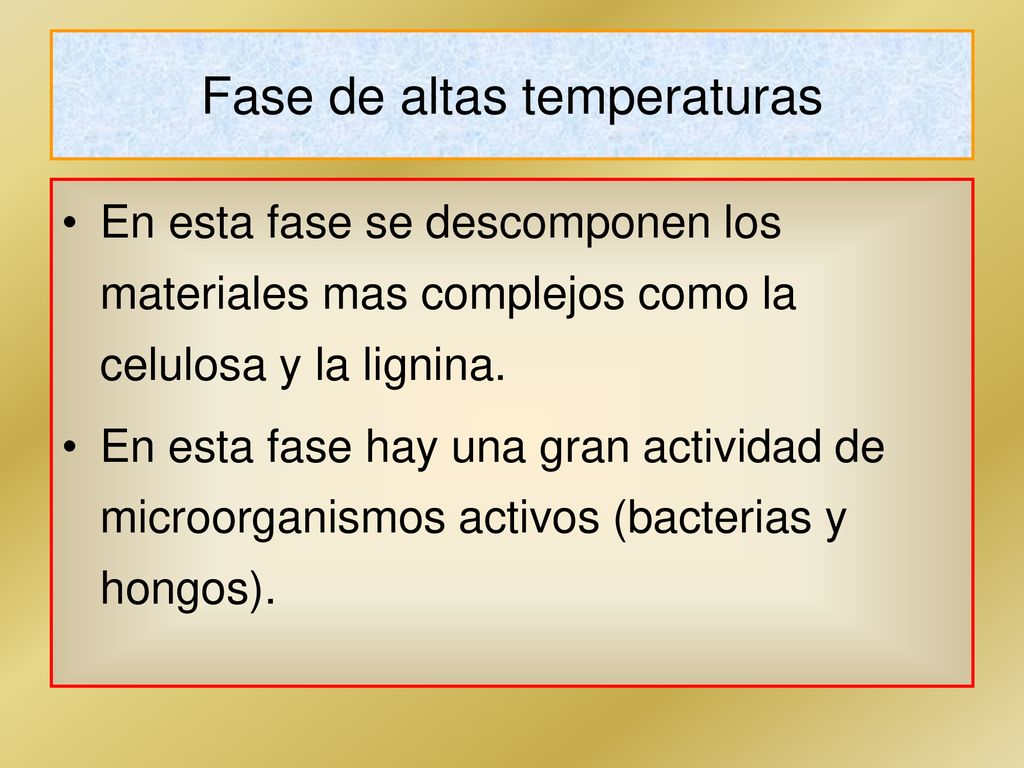 Fase de altas temperaturas

• En esta fase se descomponen los materiales mas complejos como la celulosa y la lignina.
• En esta fase hay una gran actividad de microorganismos activos (bacterias y hongos).